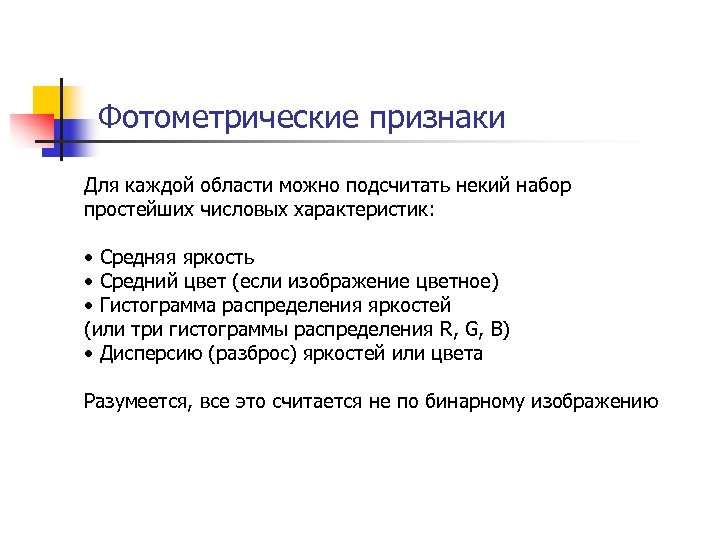 Фотометрические признаки

Для каждой области можно подсчитать некий набор простейших числовых характеристик:

• Средняя яркость
• Средний цвет (если изображение цветное)
• Гистограмма распределения яркостей
(или три гистограммы распределения R, G, B)
• Дисперсию (разброс) яркостей или цвета

Разумеется, все это считается не по бинарному изображению